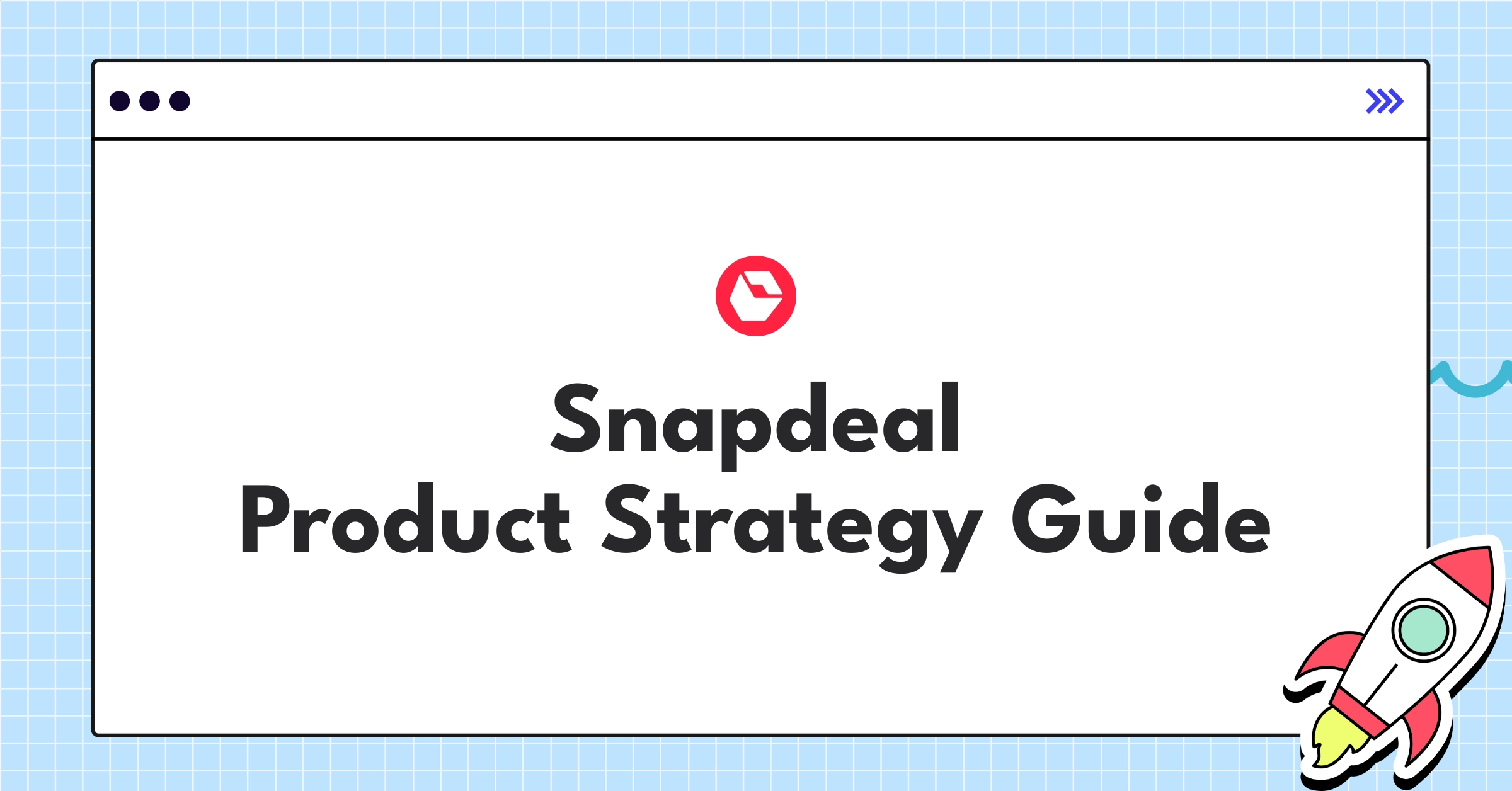 Snapdeal
Product Strategy Guide